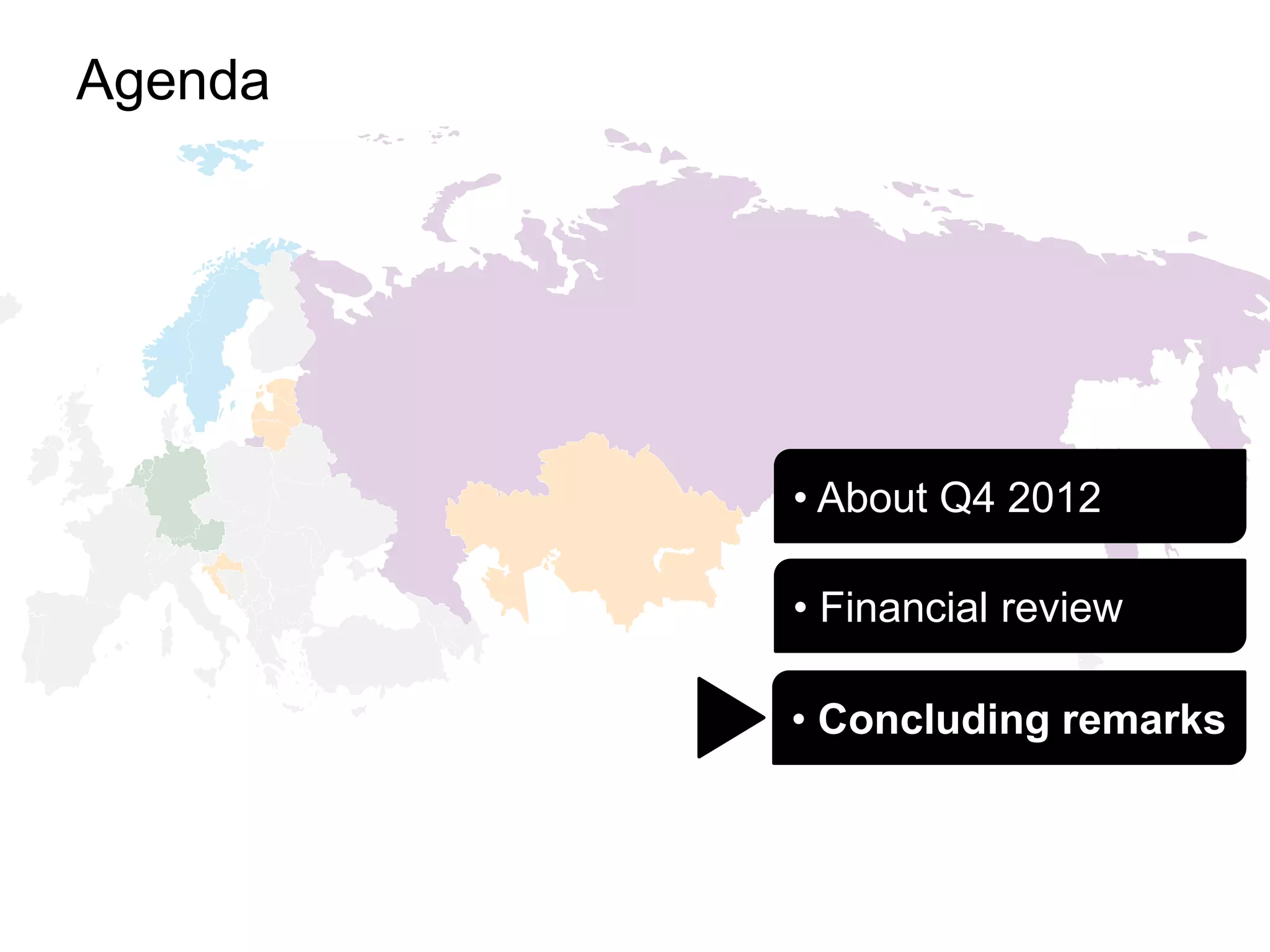 Agenda

• About Q4 2012

• Financial review

• Concluding remarks